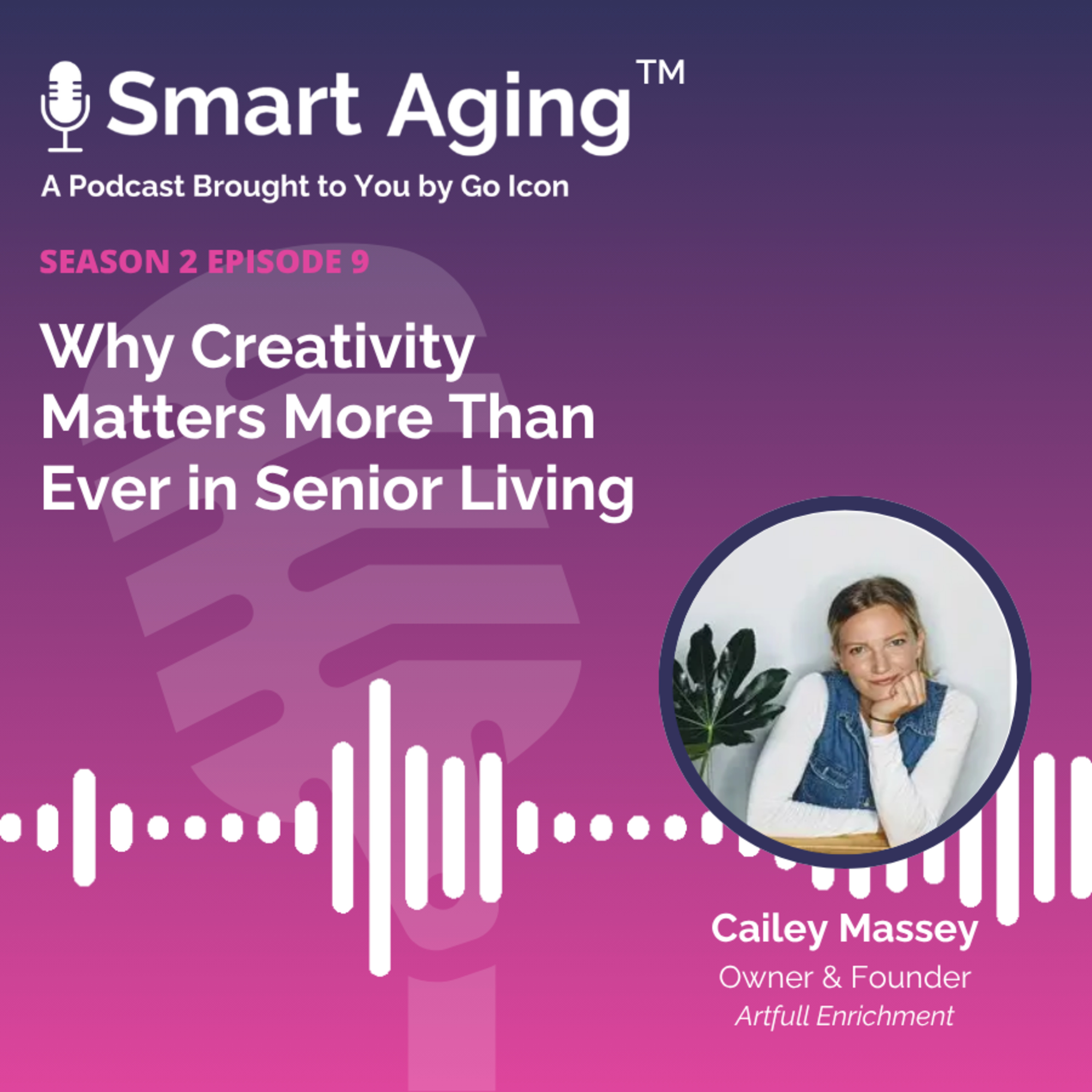 Smart Aging™

A Podcast Brought to You by Go Icon

SEASON 2 EPISODE 9

Why Creativity Matters More Than Ever in Senior Living

Cailey Massey
Owner & Founder
Artfull Enrichment